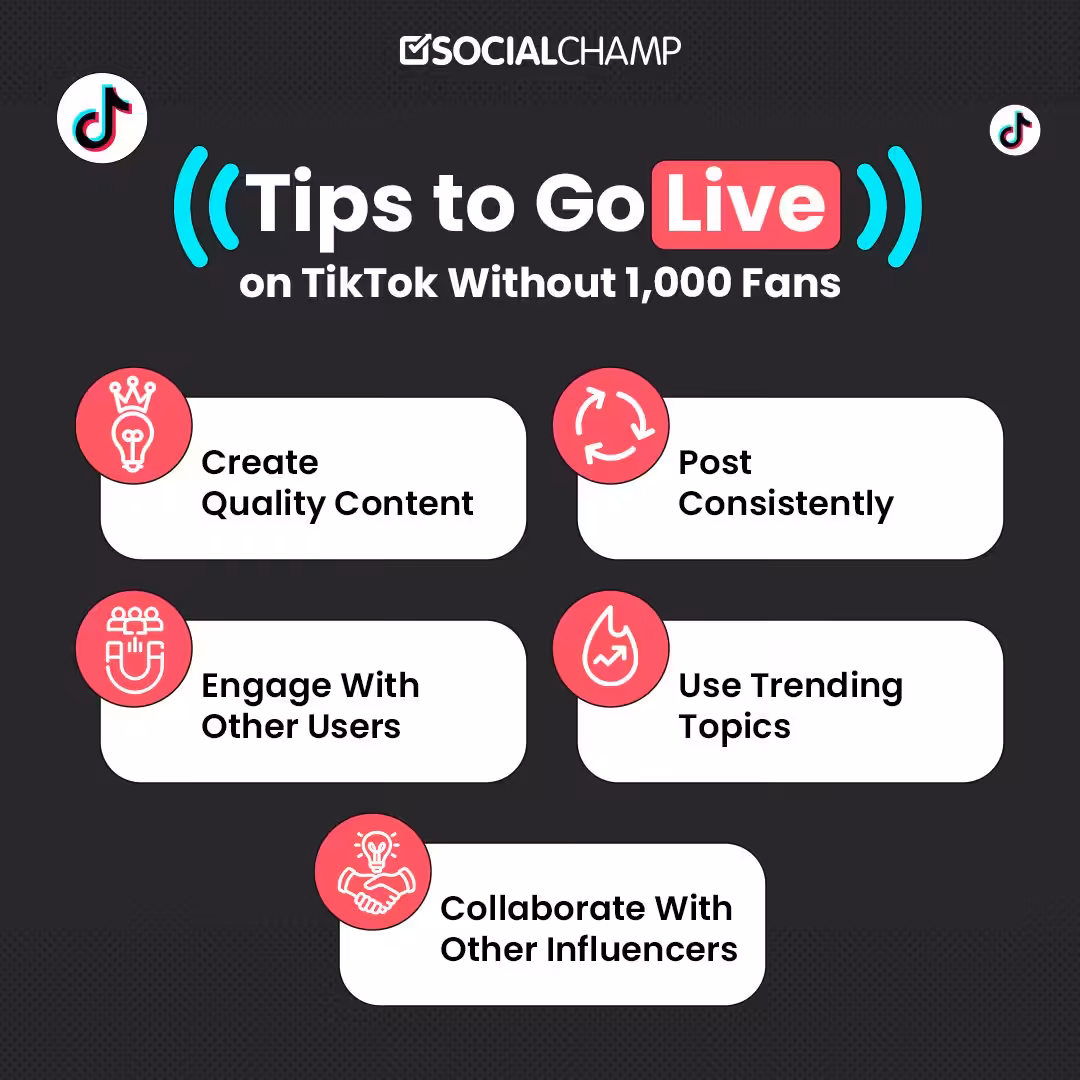 SOCIALCHAMP

Tips to Go Live
on TikTok Without 1,000 Fans

Create Quality Content

Post Consistently

Engage With Other Users

Use Trending Topics

Collaborate With Other Influencers